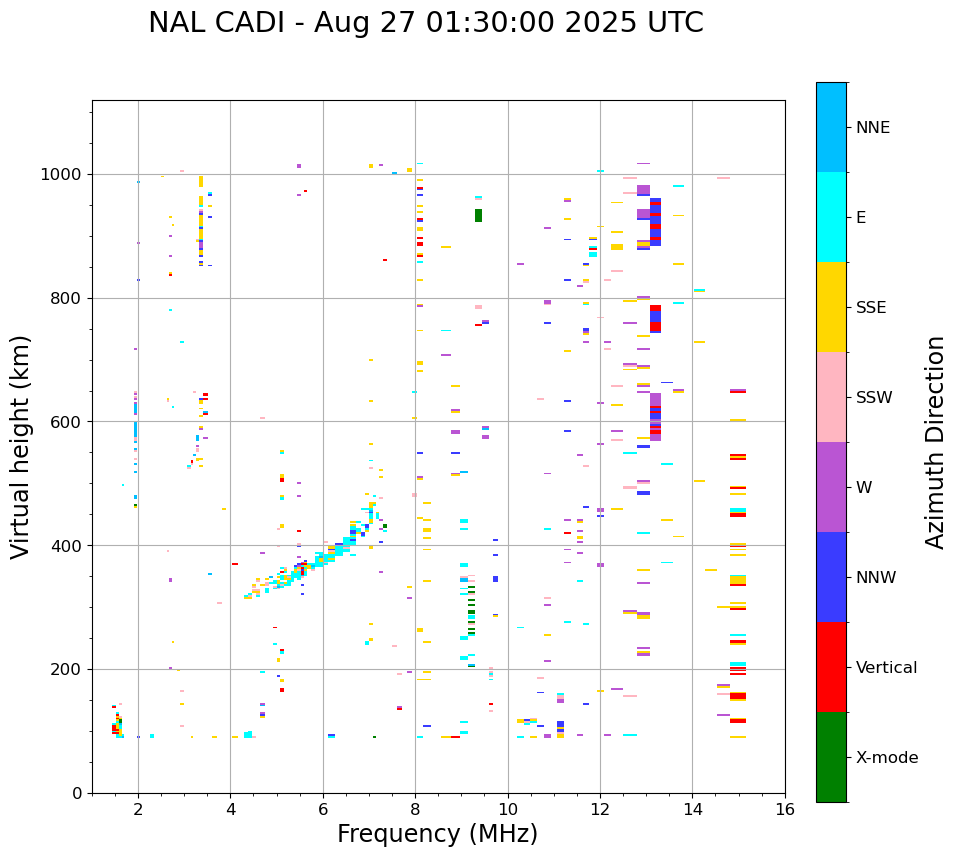 NAL CADI - Aug 27 01:30:00 2025 UTC

Virtual height (km)

1000
800
600
400
200
0

2
4
6
8
10
12
14
16

Frequency (MHz)

NNE
E
SSE
SSW
W
NNW
Vertical
X-mode

Azimuth Direction